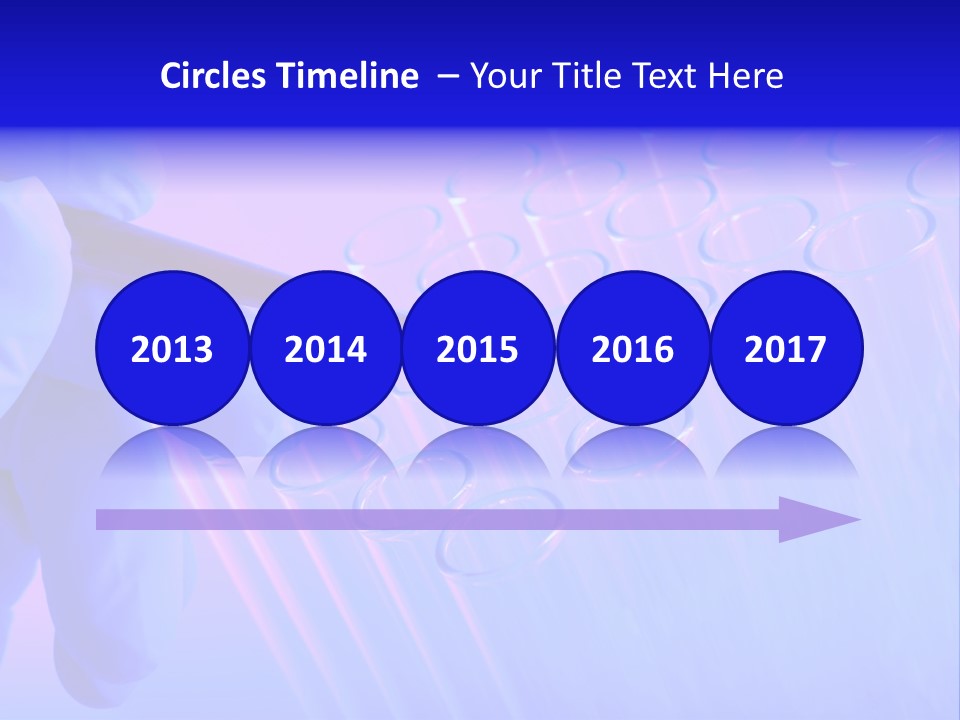 Circles Timeline – Your Title Text Here

2013 2014 2015 2016 2017